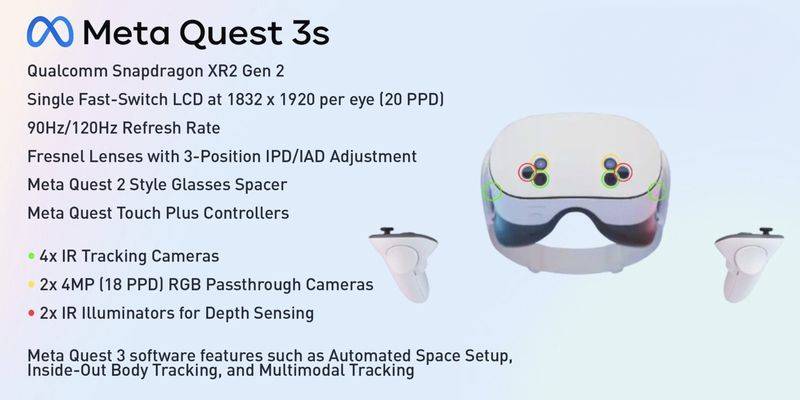 Meta Quest 3s

Qualcomm Snapdragon XR2 Gen 2

Single Fast-Switch LCD at 1832 x 1920 per eye (20 PPD)

90Hz/120Hz Refresh Rate

Fresnel Lenses with 3-Position IPD/IAD Adjustment

Meta Quest 2 Style Glasses Spacer

Meta Quest Touch Plus Controllers

• 4x IR Tracking Cameras

• 2x 4MP (18 PPD) RGB Passthrough Cameras

• 2x IR Illuminators for Depth Sensing

Meta Quest 3 software features such as Automated Space Setup, Inside-Out Body Tracking, and Multimodal Tracking